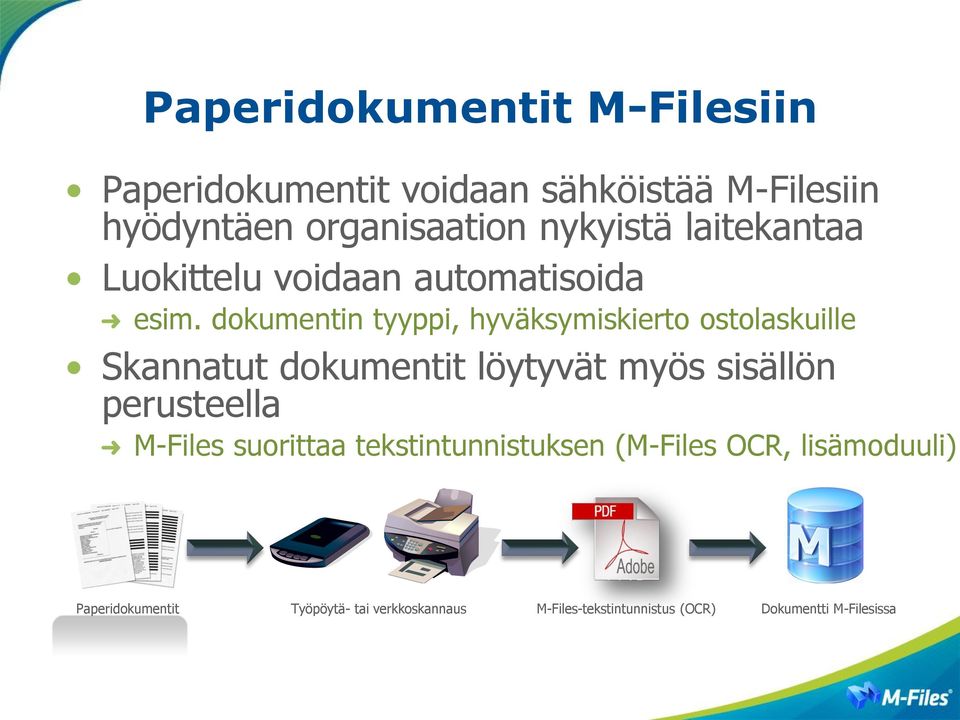 Paperidokumentit M-Filesiin

• Paperidokumentit voidaan sähköistää M-Filesiin hyödyntäen organisaation nykyistä laitekantaa

• Luokittelu voidaan automatisoida

➜ esim. dokumentin tyyppi, hyväksymiskierto ostolaskuille

• Skannatut dokumentit löytyvät myös sisällön perusteella

➜ M-Files suorittaa tekstintunnistuksen (M-Files OCR, lisämoduuli)

PDF

Adobe

M

Paperidokumentit

Työpöytä- tai verkkoskannaus

M-Files-tekstintunnistus (OCR)

Dokumentti M-Filesissa

M-Files®